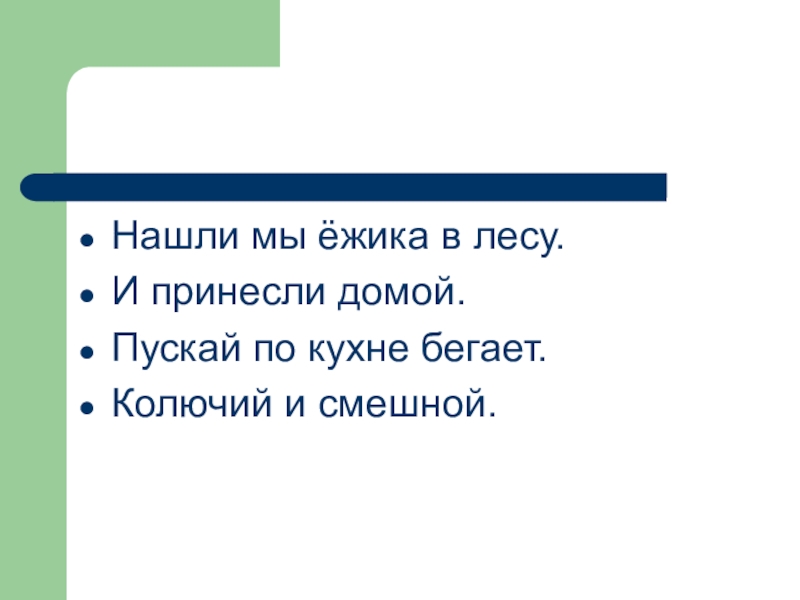 - Нашли мы ёжика в лесу.
- И принесли домой.
- Пускай по кухне бегает.
- Колючий и смешной.